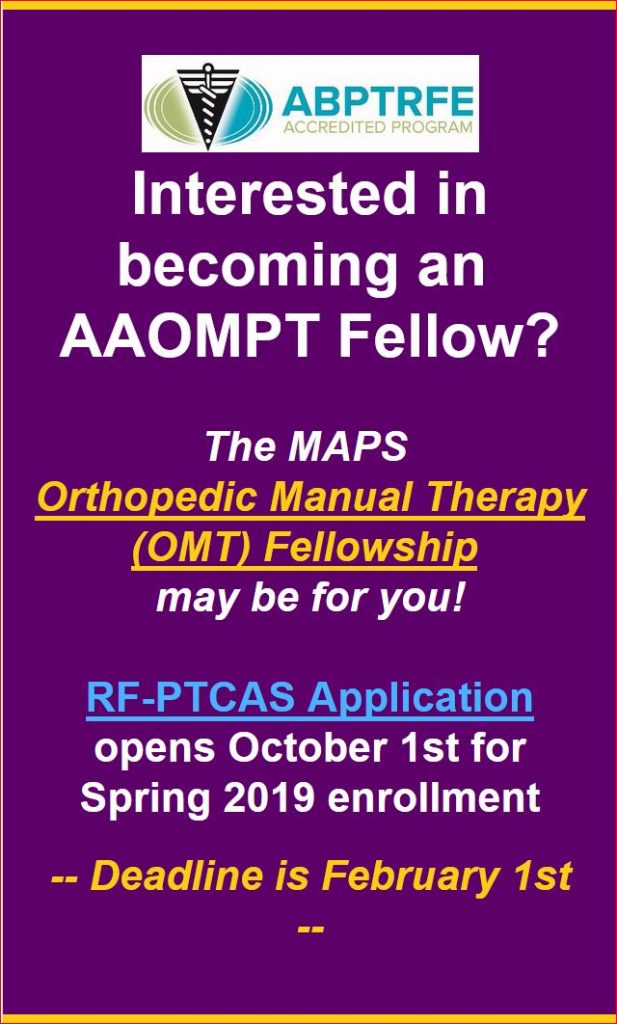 ABPTRFE
ACCREDITED PROGRAM

Interested in becoming an AAOMPT Fellow?

The MAPS
Orthopedic Manual Therapy (OMT) Fellowship
may be for you!

RF-PTCAS Application
opens October 1st for Spring 2019 enrollment

-- Deadline is February 1st --